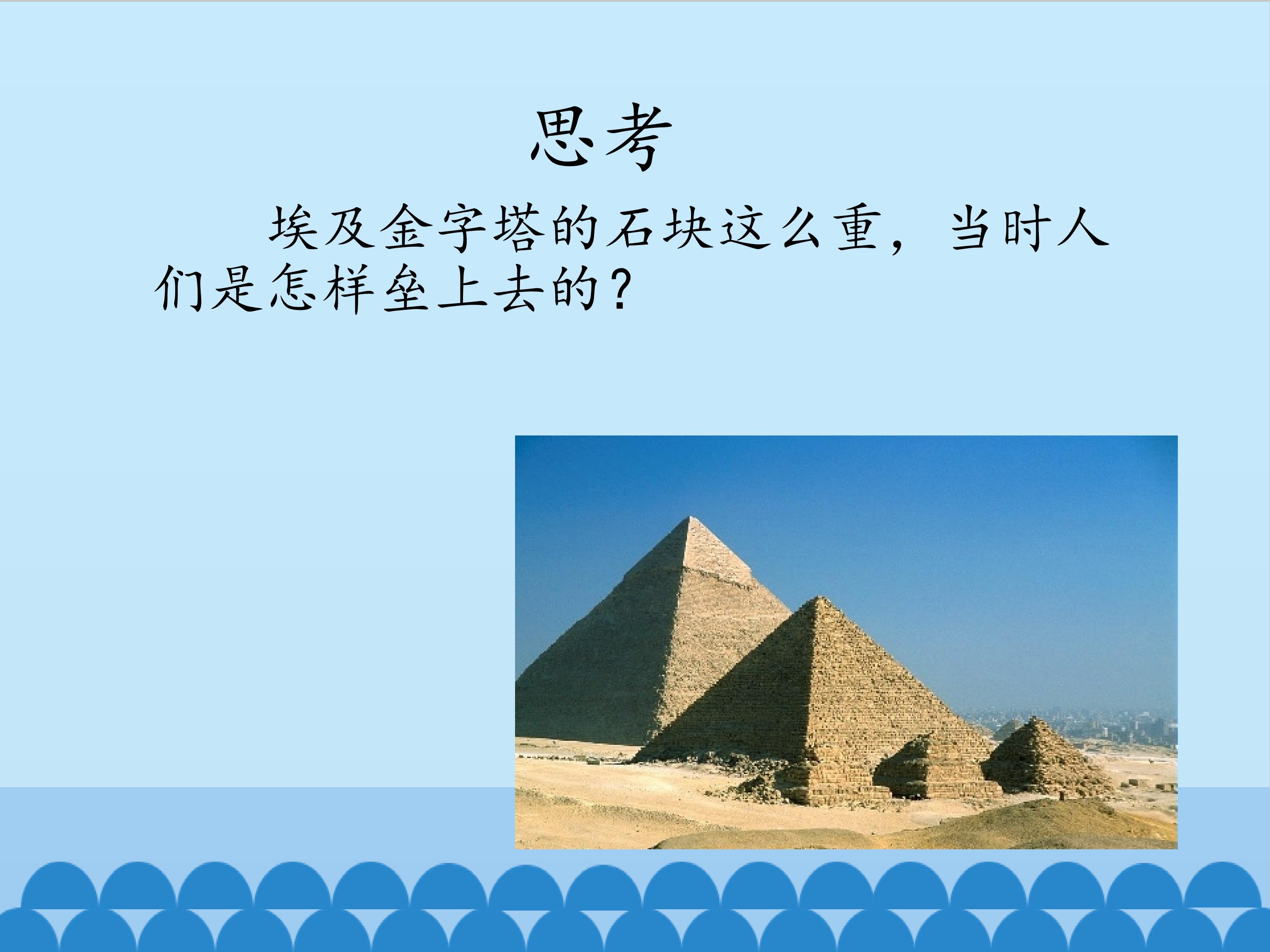 思考

埃及金字塔的石块这么重，当时人们是怎样垒上去的？